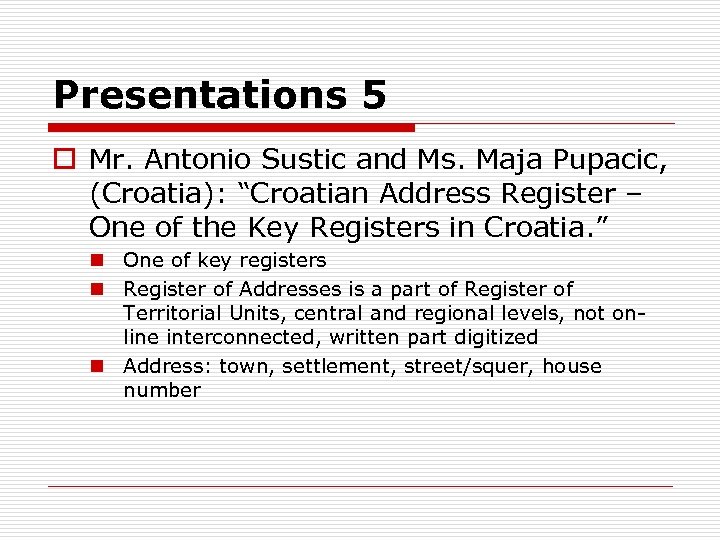 Presentations 5

Mr. Antonio Sustic and Ms. Maja Pupacic, (Croatia): “Croatian Address Register – One of the Key Registers in Croatia.”

One of key registers

Register of Addresses is a part of Register of Territorial Units, central and regional levels, not on-line interconnected, written part digitized

Address: town, settlement, street/squer, house number